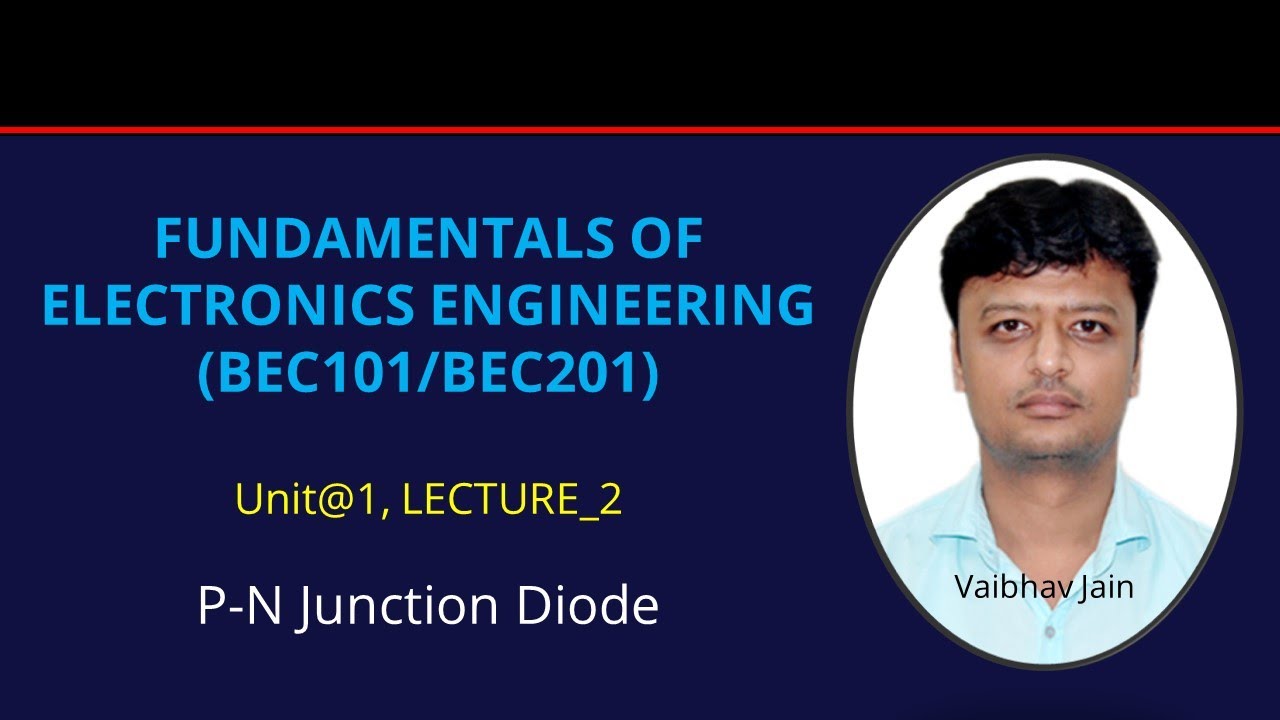 FUNDAMENTALS OF ELECTRONICS ENGINEERING (BEC101/BEC201)

Unit@1, LECTURE_2

P-N Junction Diode

Vaibhav Jain